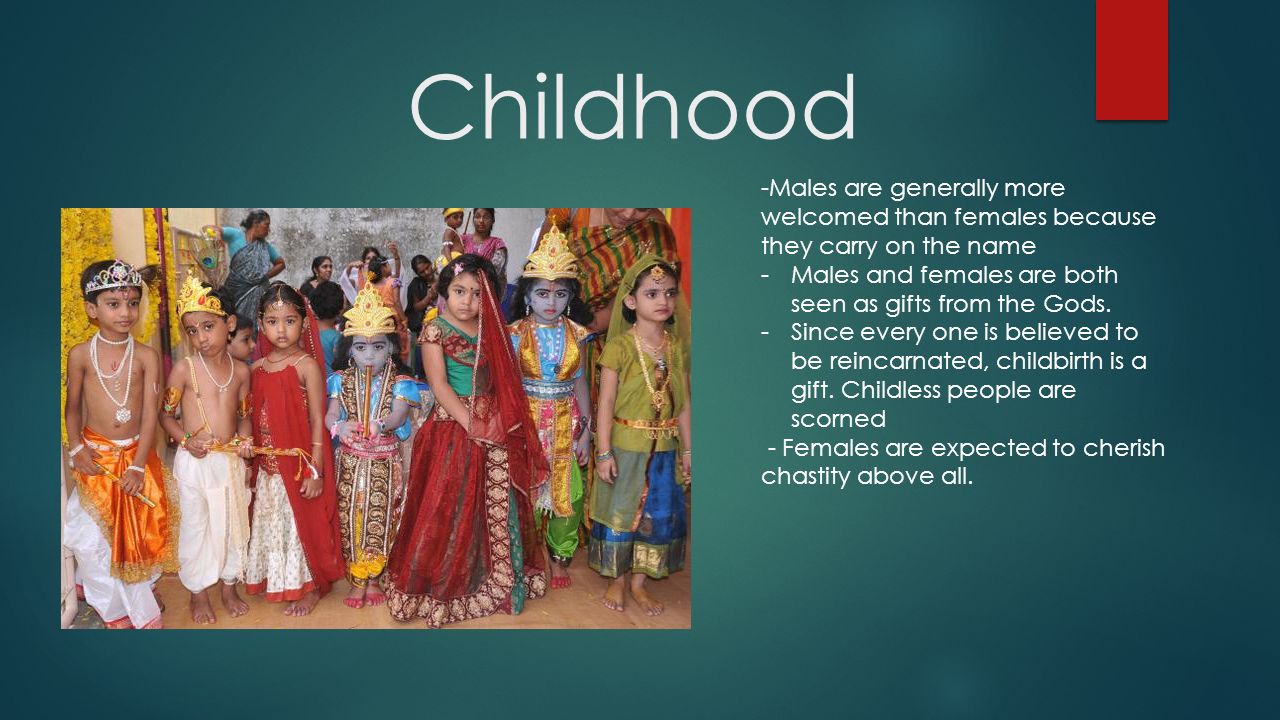 Childhood

-Males are generally more welcomed than females because they carry on the name

- Males and females are both seen as gifts from the Gods.
- Since every one is believed to be reincarnated, childbirth is a gift. Childless people are scorned

- Females are expected to cherish chastity above all.